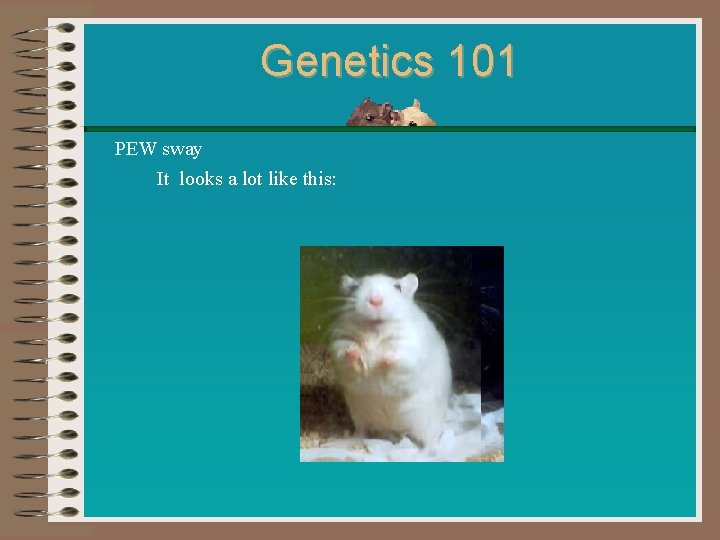 Genetics 101

PEW sway

It looks a lot like this: